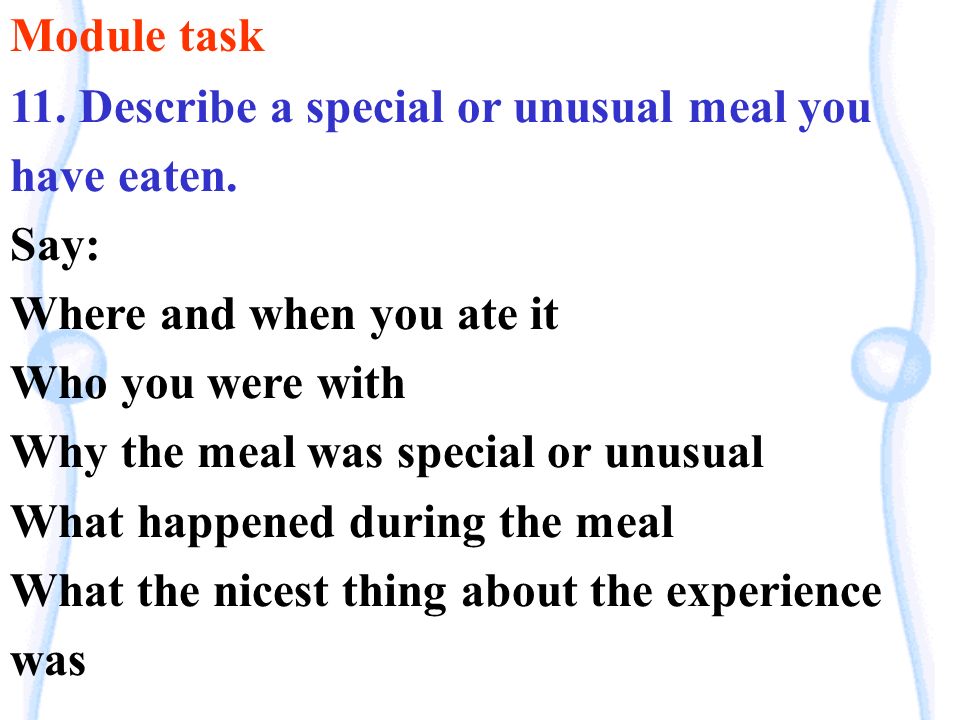 Module task

11. Describe a special or unusual meal you have eaten.

Say:
Where and when you ate it
Who you were with
Why the meal was special or unusual
What happened during the meal
What the nicest thing about the experience was